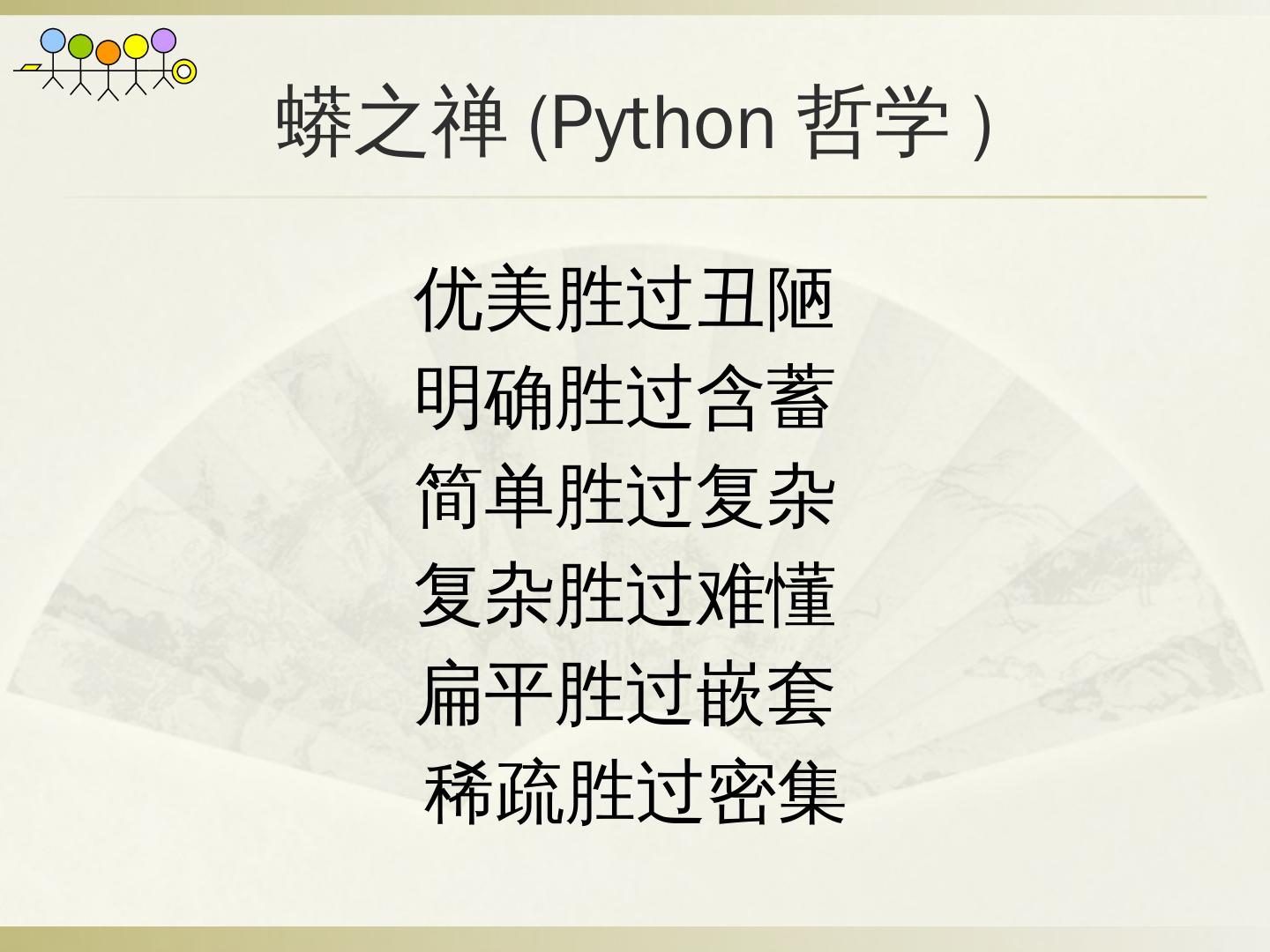 蟒之禅 (Python 哲学 )

优美胜过丑陋
明确胜过含蓄
简单胜过复杂
复杂胜过难懂
扁平胜过嵌套
稀疏胜过密集